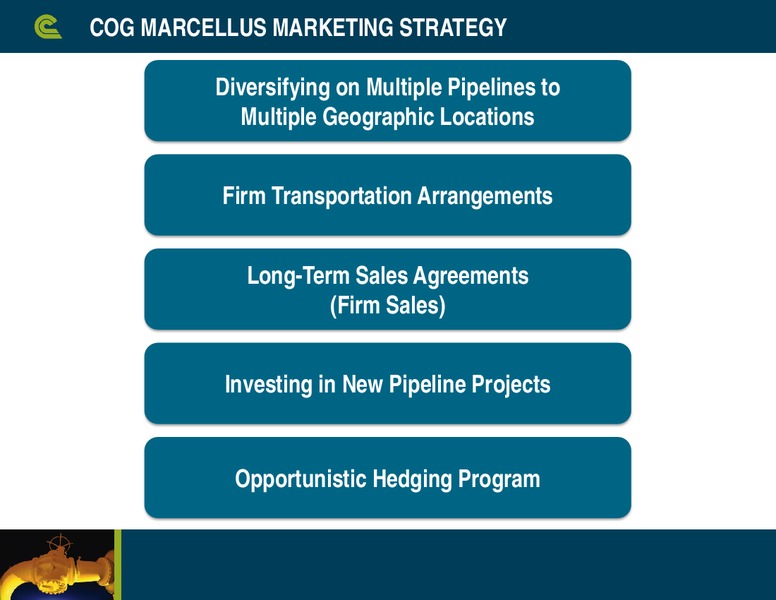 COG MARCELLUS MARKETING STRATEGY

Diversifying on Multiple Pipelines to Multiple Geographic Locations

Firm Transportation Arrangements

Long-Term Sales Agreements (Firm Sales)

Investing in New Pipeline Projects

Opportunistic Hedging Program